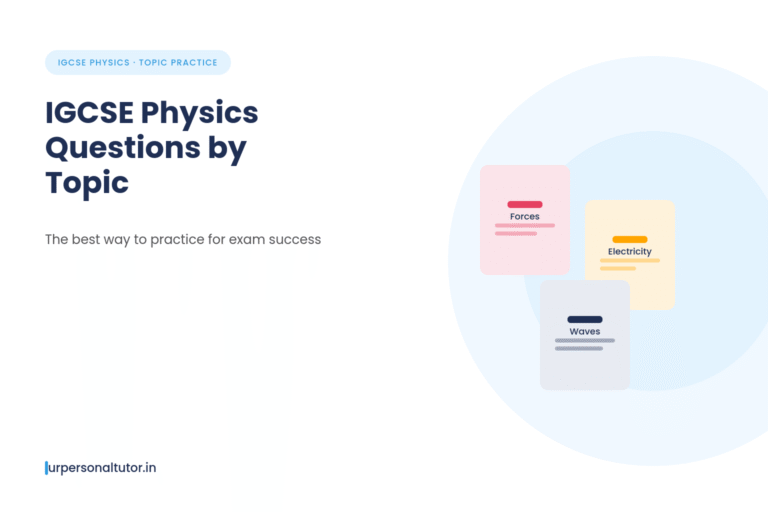 IGCSE PHYSICS · TOPIC PRACTICE

IGCSE Physics Questions by Topic

The best way to practice for exam success

Forces

Electricity

Waves

urpersonaltutor.in